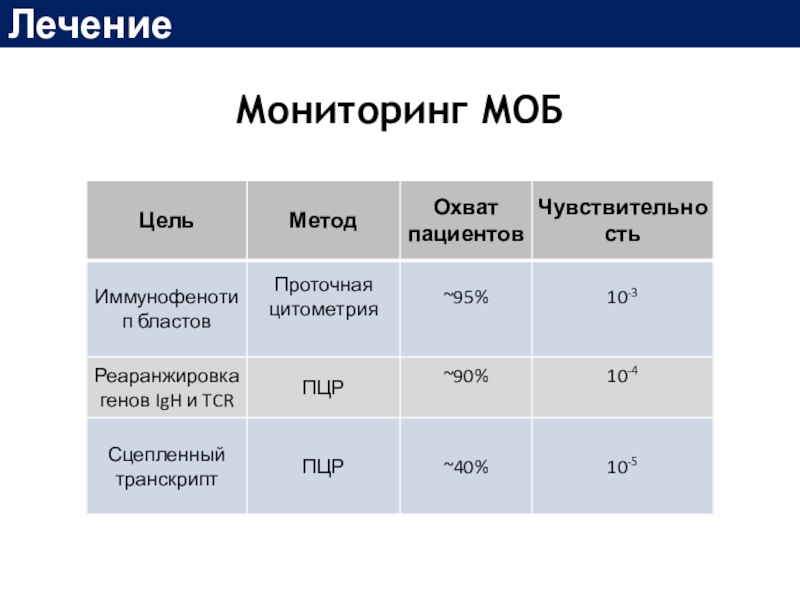 Лечение

Мониторинг МОБ

| Цель | Метод | Охват пациентов | Чувствительность |
|---|---|---|---|
| Иммунофенотип бластов | Проточная цитометрия | ~95% | $10^{-3}$ |
| Реаранжировка генов IgH и TCR | ПЦР | ~90% | $10^{-4}$ |
| Сцепленный транскрипт | ПЦР | ~40% | $10^{-5}$ |